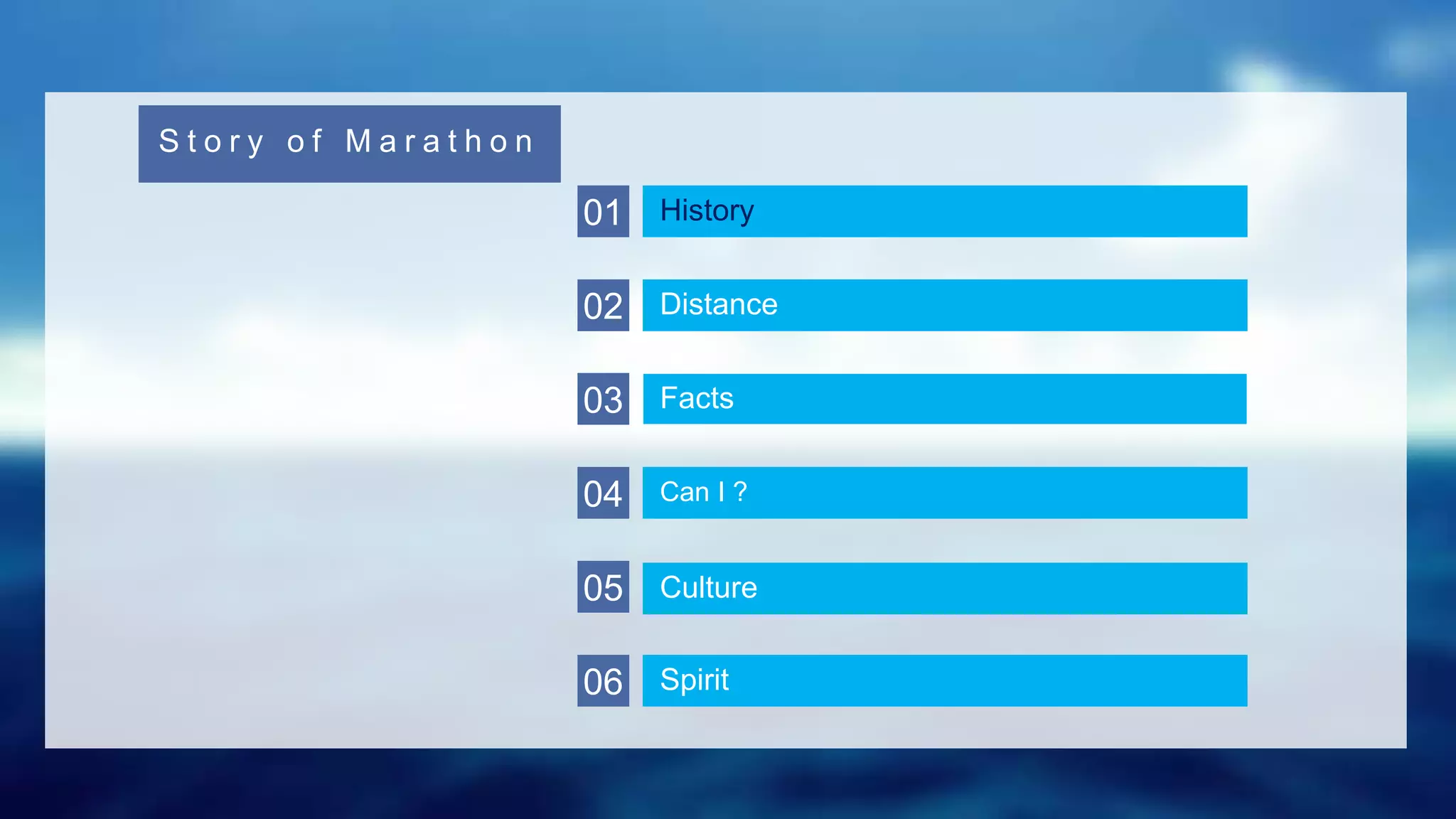 Story of Marathon

01 History

02 Distance

03 Facts

04 Can I ?

05 Culture

06 Spirit